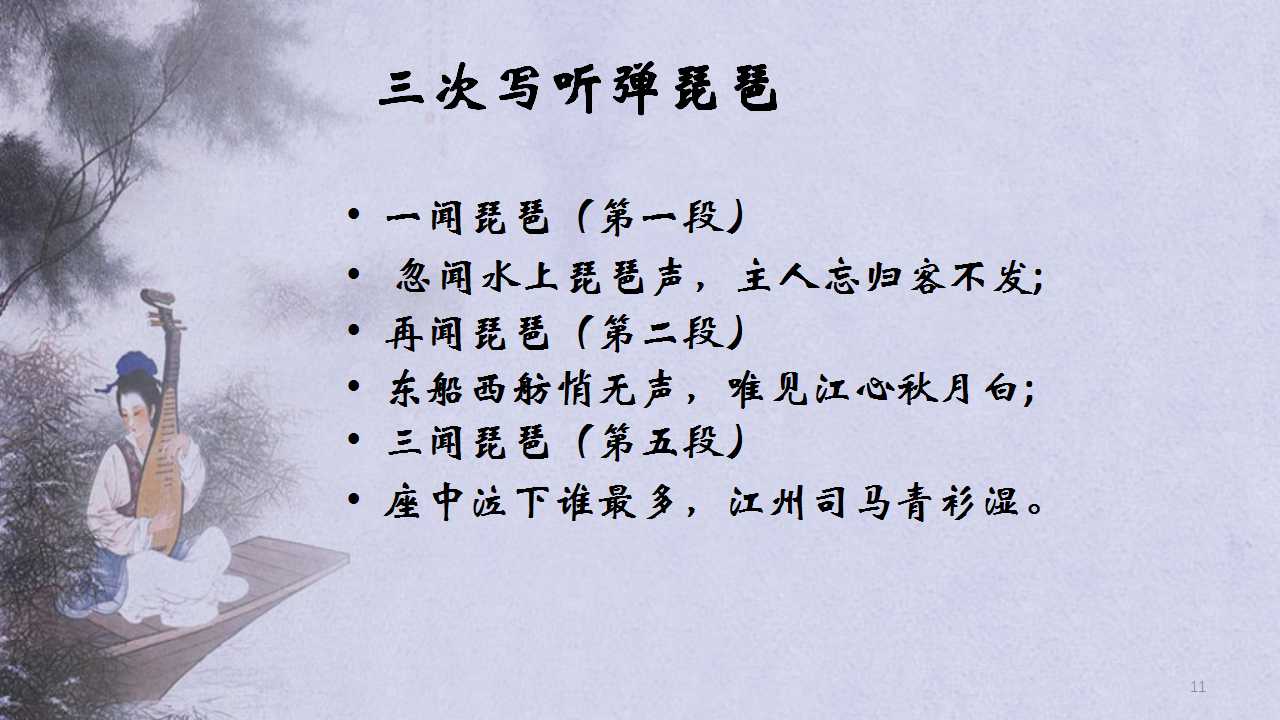 三次写听弹琵琶

• 一闻琵琶（第一段）
• 忽闻水上琵琶声，主人忘归客不发;
• 再闻琵琶（第二段）
• 东船西舫悄无声，唯见江心秋月白;
• 三闻琵琶（第五段）
• 座中泣下谁最多，江州司马青衫湿。

11